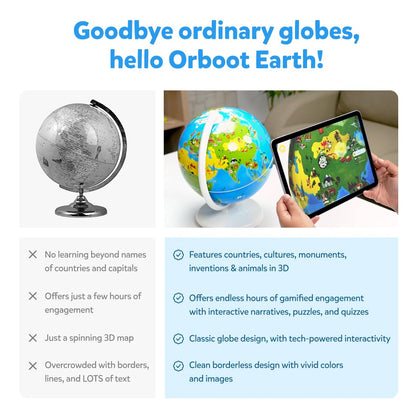 Goodbye ordinary globes, hello Orboot Earth!

No learning beyond names of countries and capitals

Offers just a few hours of engagement

Just a spinning 3D map

Overcrowded with borders, lines, and LOTS of text

Features countries, cultures, monuments, inventions & animals in 3D

Offers endless hours of gamified engagement with interactive narratives, puzzles, and quizzes

Classic globe design, with tech-powered interactivity

Clean borderless design with vivid colors and images